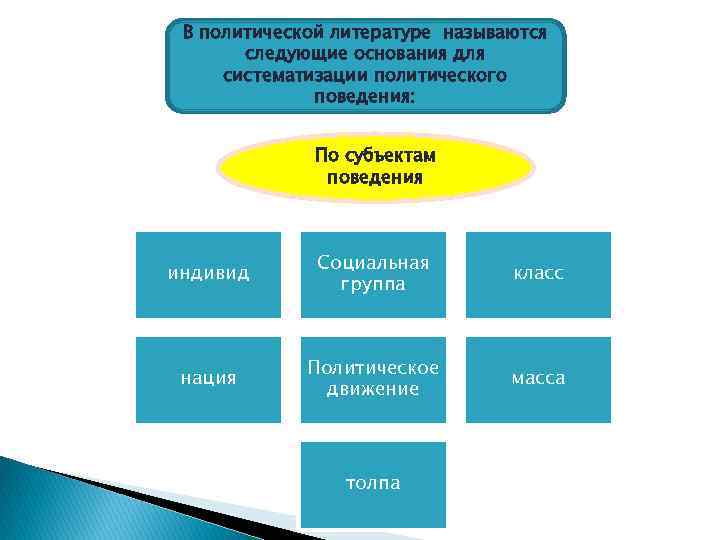 В политической литературе называются следующие основания для систематизации политического поведения:

По субъектам поведения

индивид

Социальная группа

класс

нация

Политическое движение

масса

толпа